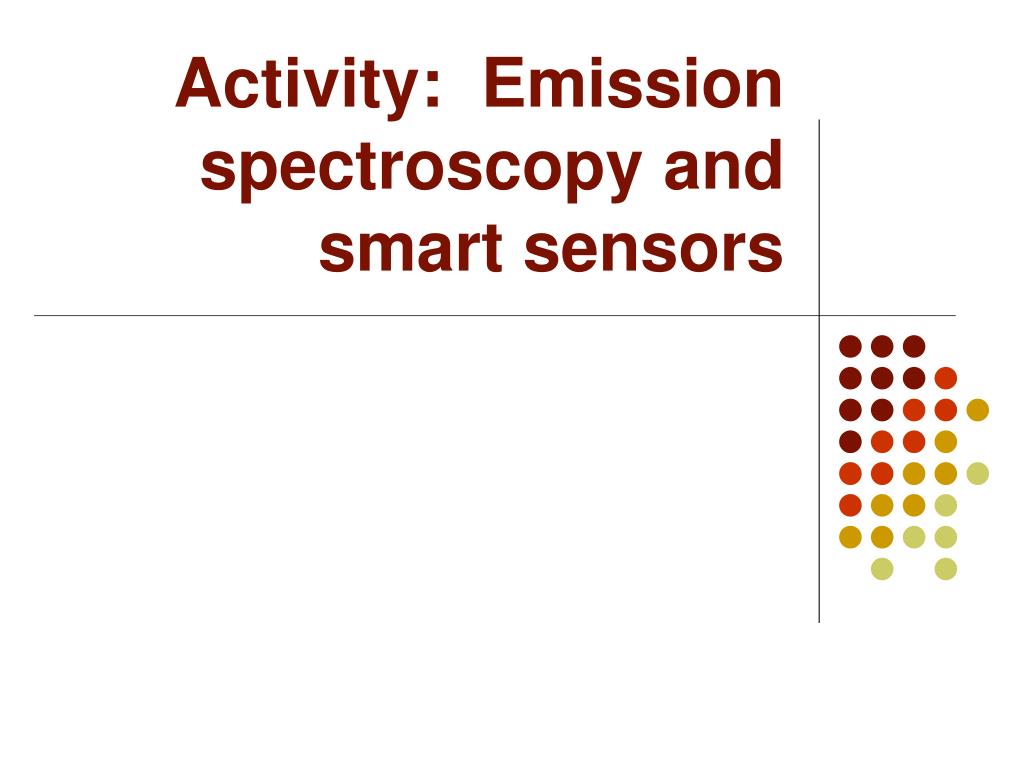 Activity: Emission spectroscopy and smart sensors